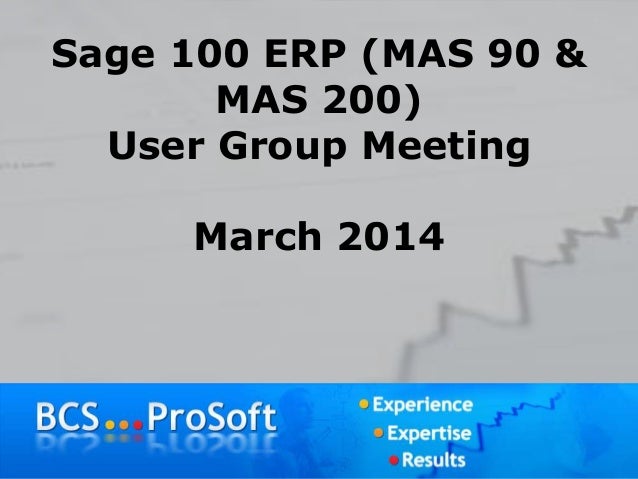 Sage 100 ERP (MAS 90 & MAS 200)
User Group Meeting

March 2014

BCS...ProSoft

Experience
Expertise
Results